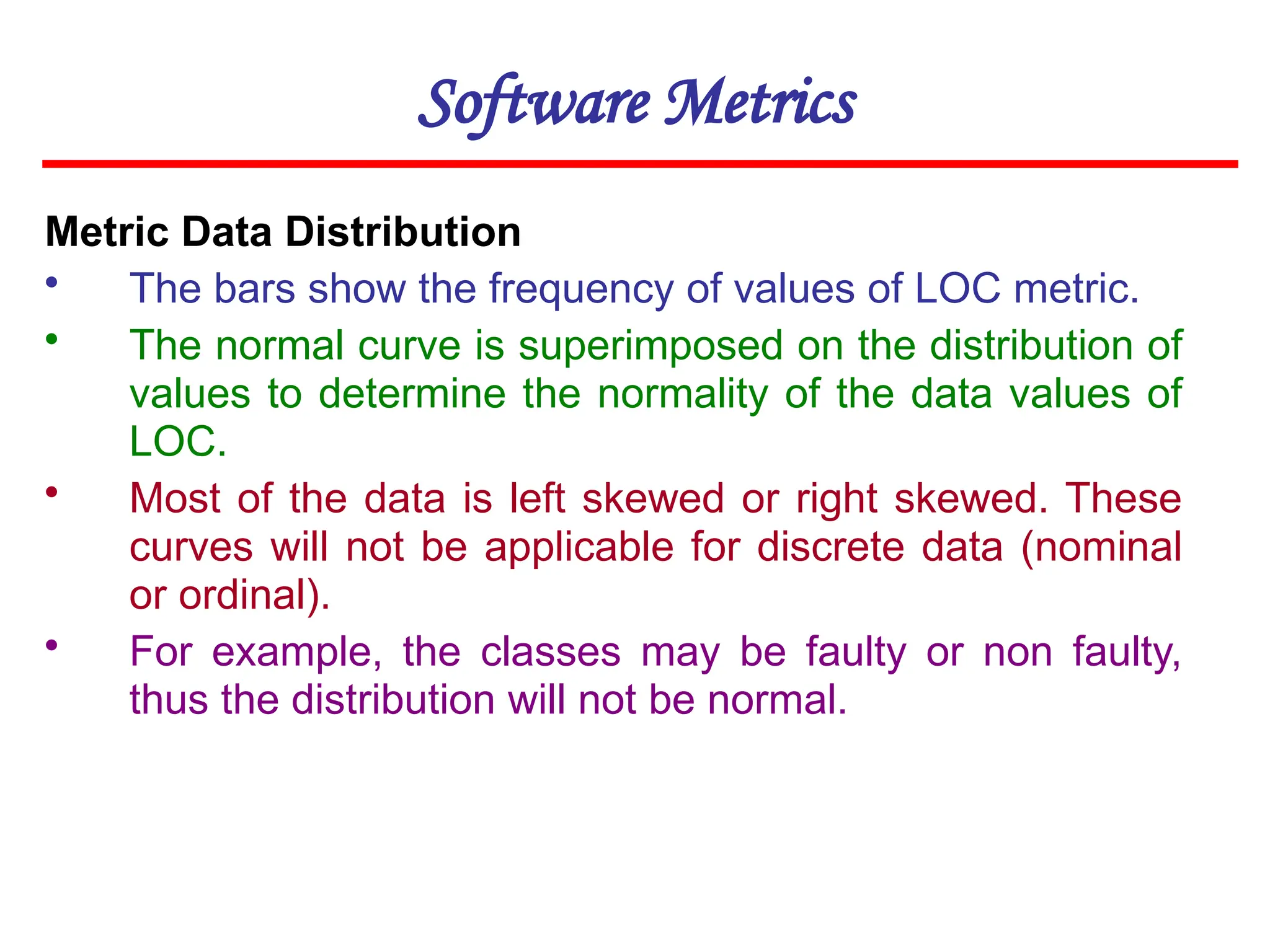 Software Metrics

Metric Data Distribution

• The bars show the frequency of values of LOC metric.

• The normal curve is superimposed on the distribution of values to determine the normality of the data values of LOC.

• Most of the data is left skewed or right skewed. These curves will not be applicable for discrete data (nominal or ordinal).

• For example, the classes may be faulty or non faulty, thus the distribution will not be normal.